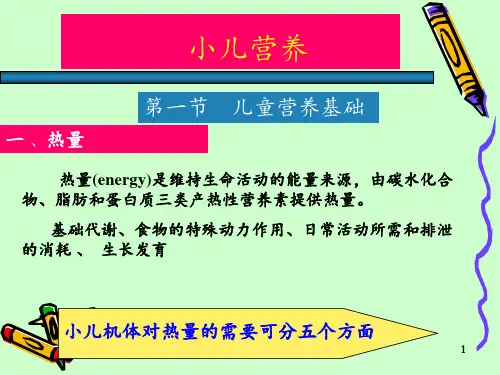 小儿营养

第一节　儿童营养基础

一、热量

热量(energy)是维持生命活动的能量来源，由碳水化合物、脂肪和蛋白质三类产热性营养素提供热量。

基础代谢、食物的特殊动力作用、日常活动所需和排泄的消耗 、 生长发育

小儿机体对热量的需要可分五个方面

1